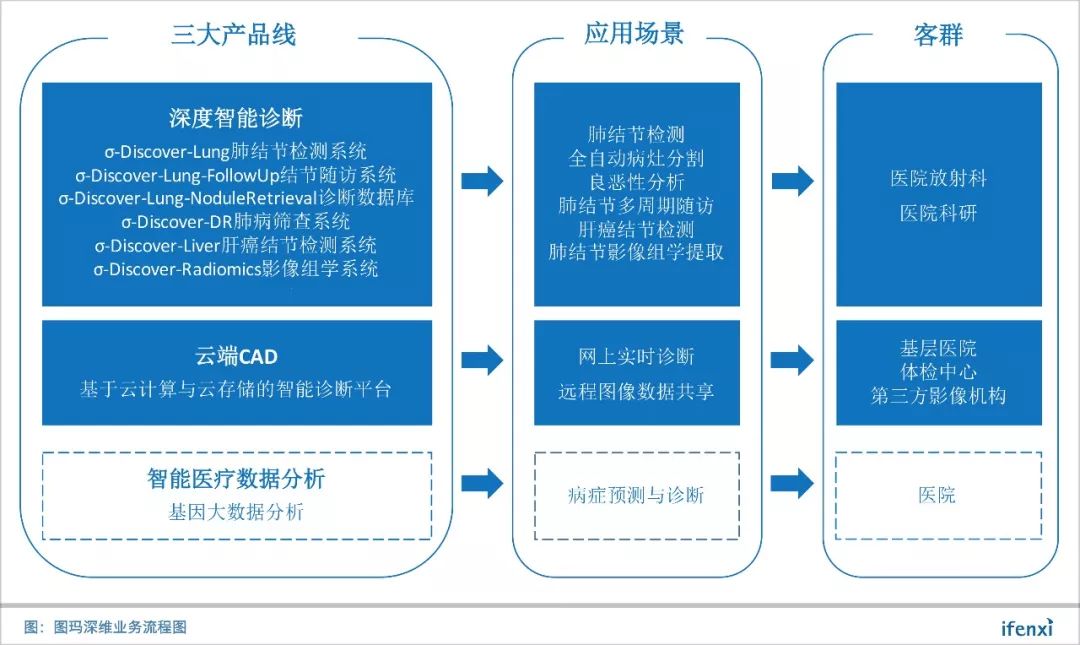 三大产品线

深度智能诊断
σ-Discover-Lung肺结节检测系统
σ-Discover-Lung-FollowUp结节随访系统
σ-Discover-Lung-NoduleRetrieval诊断数据库
σ-Discover-DR肺病筛查系统
σ-Discover-Liver肝癌结节检测系统
σ-Discover-Radiomics影像组学系统

云端CAD
基于云计算与云存储的智能诊断平台

智能医疗数据分析
基因大数据分析

应用场景

肺结节检测
全自动病灶分割
良恶性分析
肺结节多周期随访
肝癌结节检测
肺结节影像组学提取

网上实时诊断
远程图像数据共享

病症预测与诊断

客群

医院放射科
医院科研

基层医院
体检中心
第三方影像机构

医院

图：图玛深维业务流程图

ifenxi